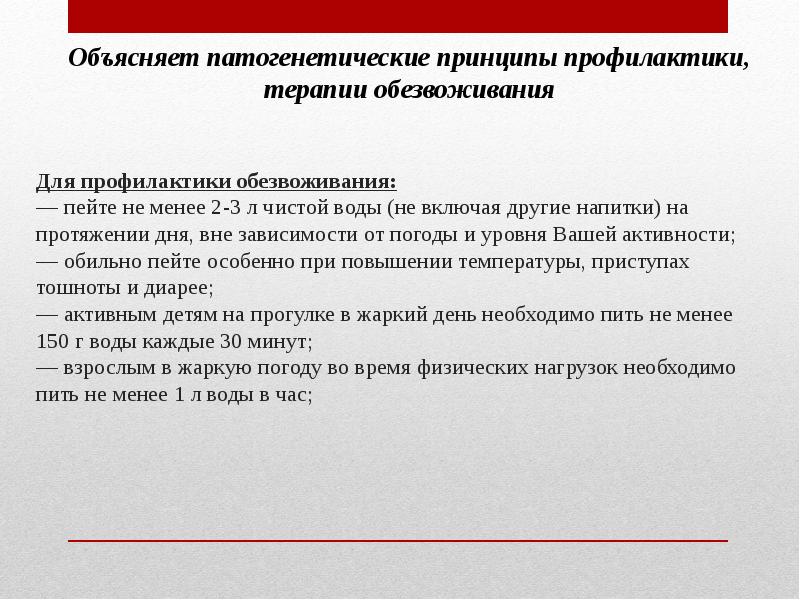 Объясняет патогенетические принципы профилактики, терапии обезвоживания

Для профилактики обезвоживания:
— пейте не менее 2-3 л чистой воды (не включая другие напитки) на протяжении дня, вне зависимости от погоды и уровня Вашей активности;
— обильно пейте особенно при повышении температуры, приступах тошноты и диарее;
— активным детям на прогулке в жаркий день необходимо пить не менее 150 г воды каждые 30 минут;
— взрослым в жаркую погоду во время физических нагрузок необходимо пить не менее 1 л воды в час;